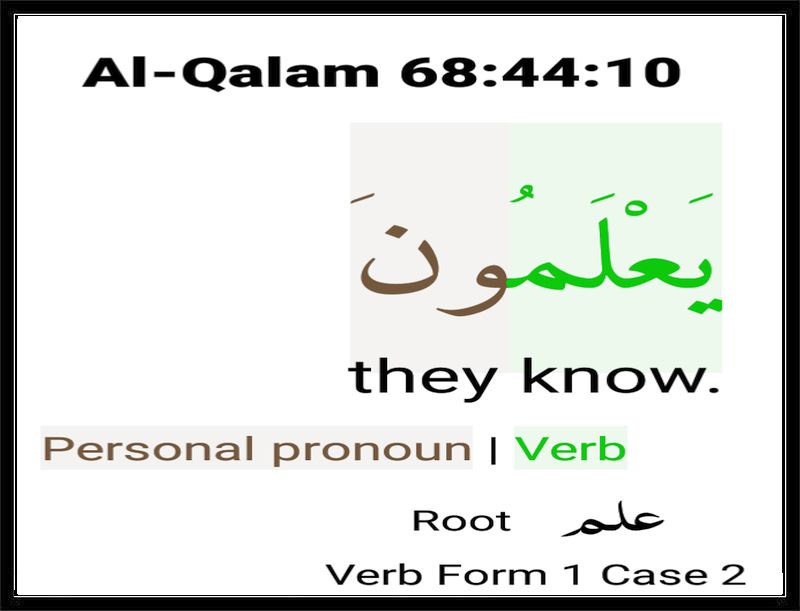 Al-Qalam 68:44:10

يَعْلَمُونَ

they know.

Personal pronoun | Verb

Root علم

Verb Form 1 Case 2